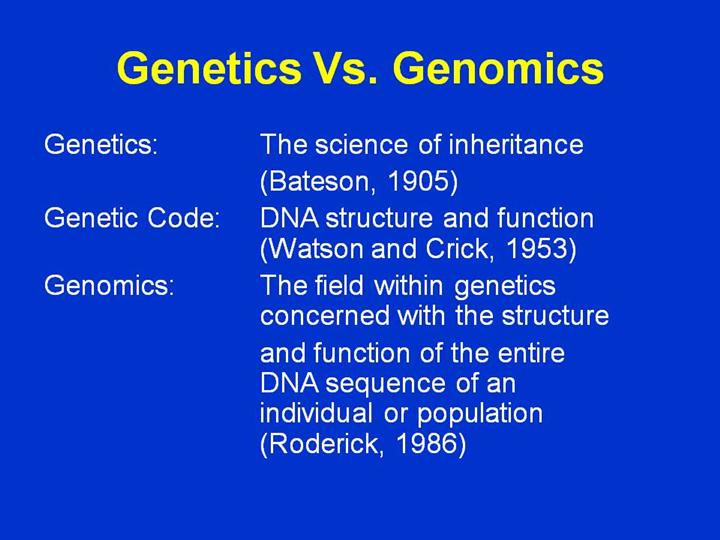 Genetics Vs. Genomics

Genetics: The science of inheritance (Bateson, 1905)

Genetic Code: DNA structure and function (Watson and Crick, 1953)

Genomics: The field within genetics concerned with the structure and function of the entire DNA sequence of an individual or population (Roderick, 1986)